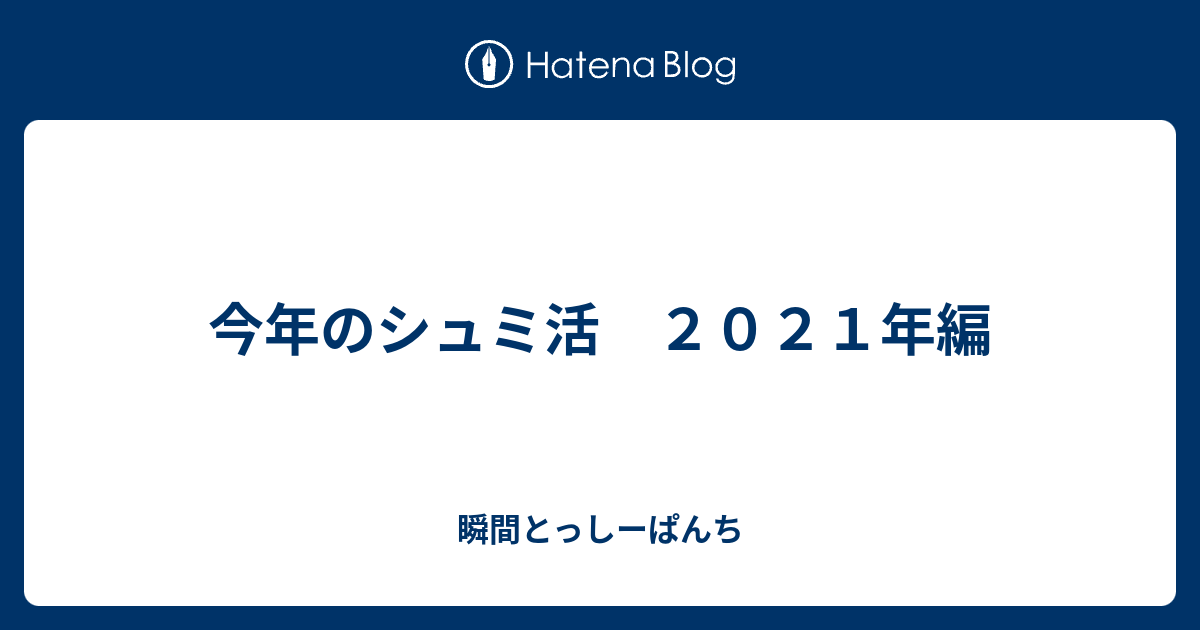 Hatena Blog

今年のシュミ活　２０２１年編

瞬間とっしーぱんち